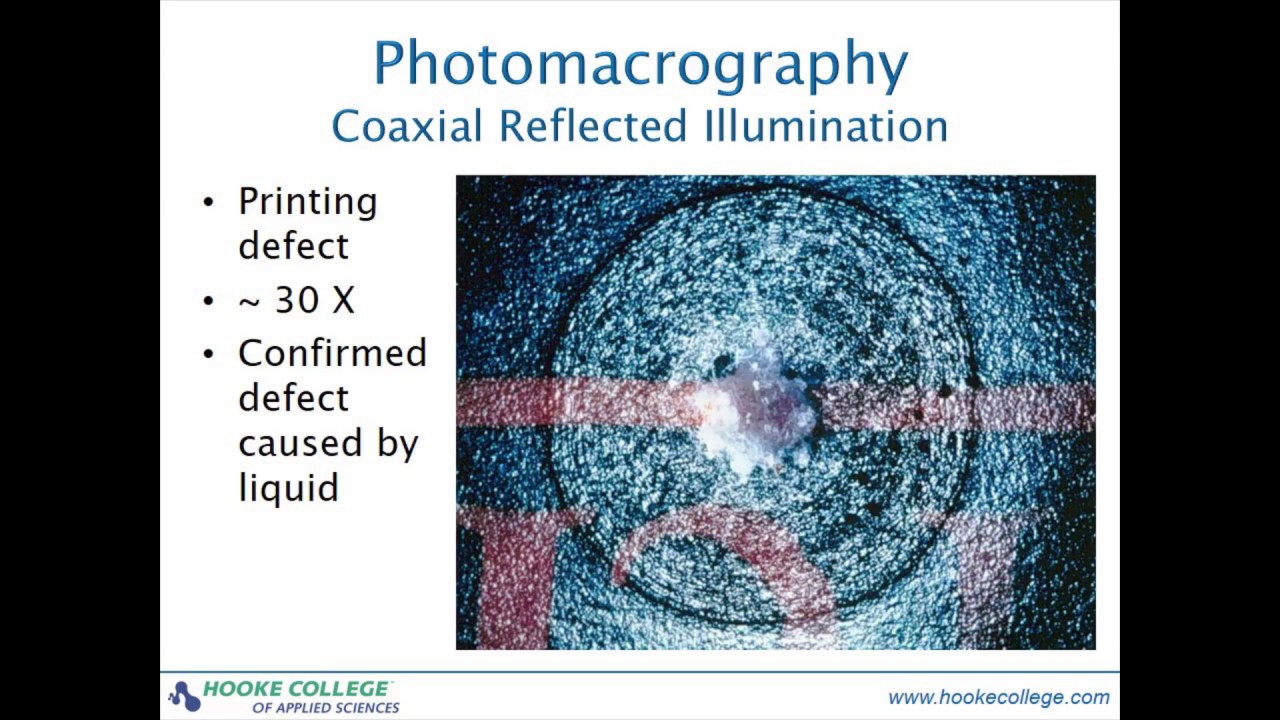 Photomacrography
Coaxial Reflected Illumination

• Printing defect
• ~ 30 X
• Confirmed defect caused by liquid

HOOKE COLLEGE
OF APPLIED SCIENCES

www.hookecollege.com